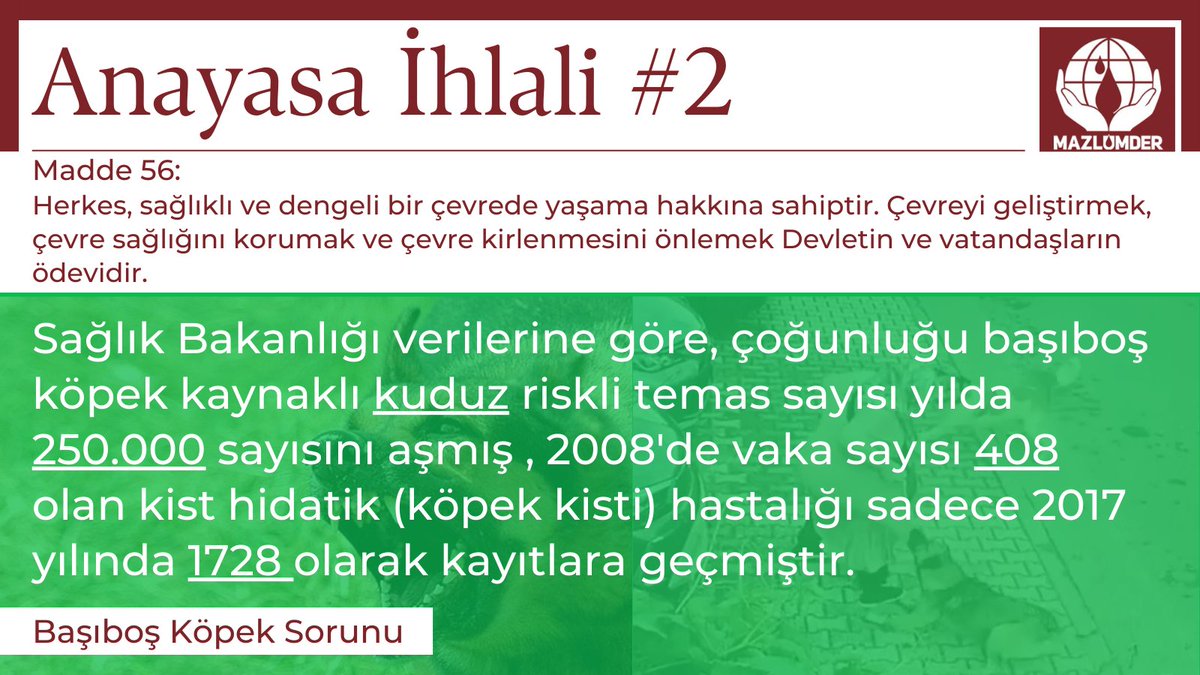 Anayasa İhlali #2

MAZLUMDER

Madde 56:
Herkes, sağlıklı ve dengeli bir çevrede yaşama hakkına sahiptir. Çevreyi geliştirmek, çevre sağlığını korumak ve çevre kirlenmesini önlemek Devletin ve vatandaşların ödevidir.

Sağlık Bakanlığı verilerine göre, çoğunluğu başıboş köpek kaynaklı kuduz riskli temas sayısı yılda 250.000 sayısını aşmış , 2008'de vaka sayısı 408 olan kist hidatik (köpek kisti) hastalığı sadece 2017 yılında 1728 olarak kayıtlara geçmiştir.

Başıboş Köpek Sorunu